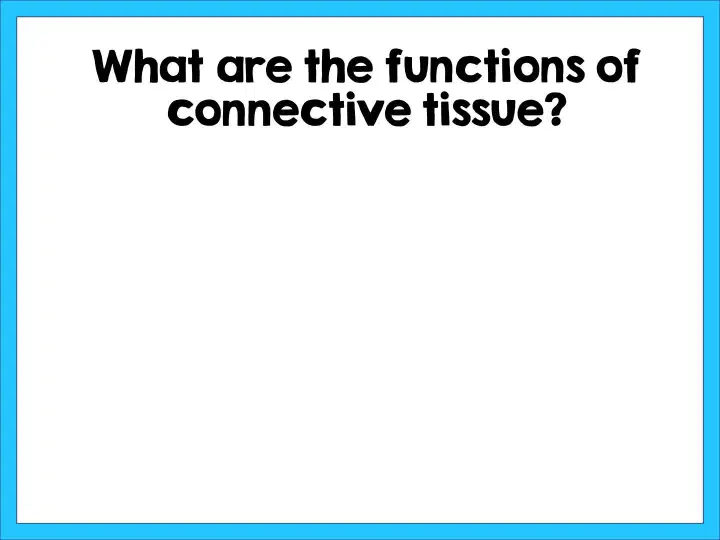 What are the functions of connective tissue?